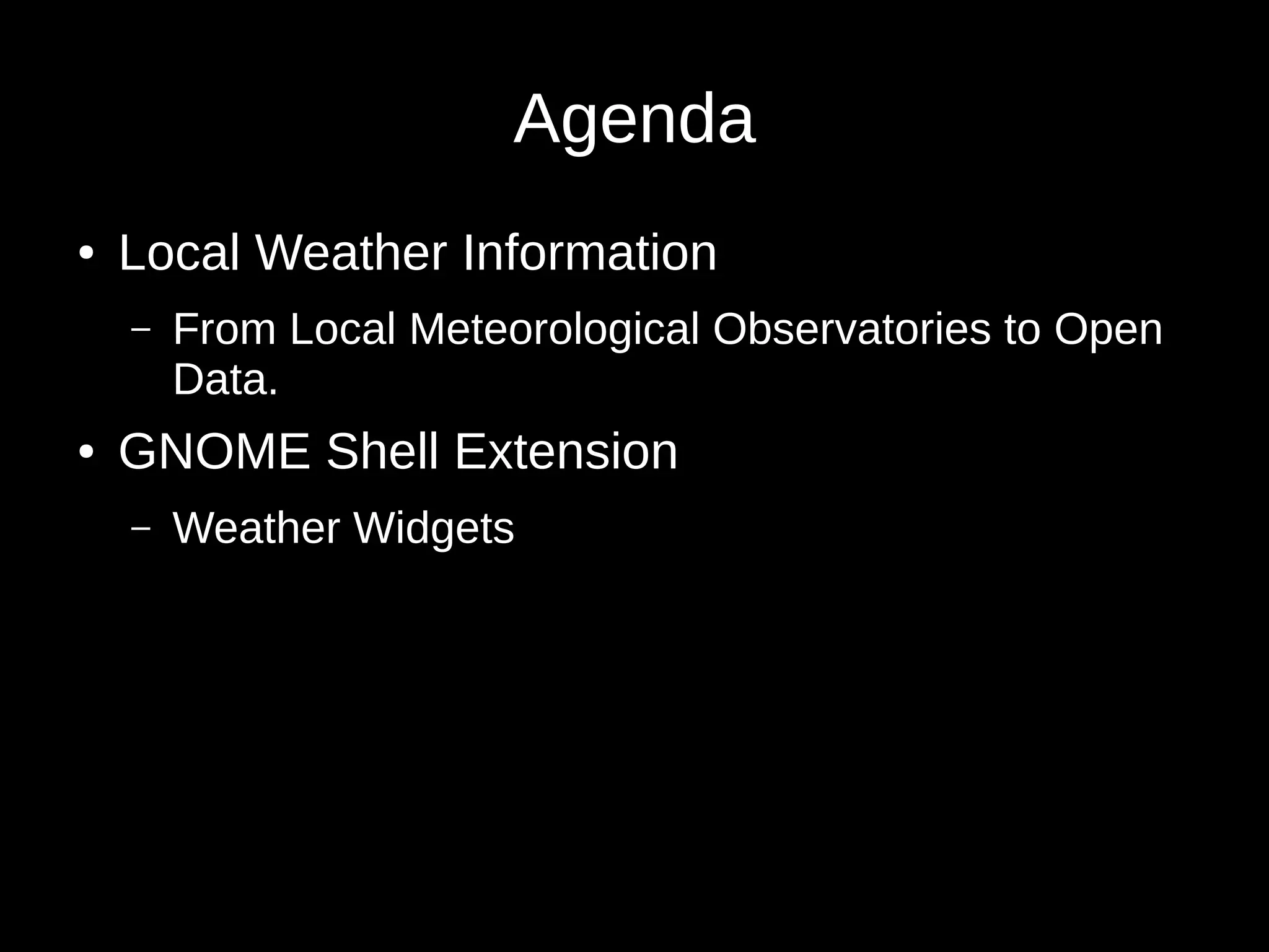 Agenda

• Local Weather Information
  – From Local Meteorological Observatories to Open Data.
• GNOME Shell Extension
  – Weather Widgets